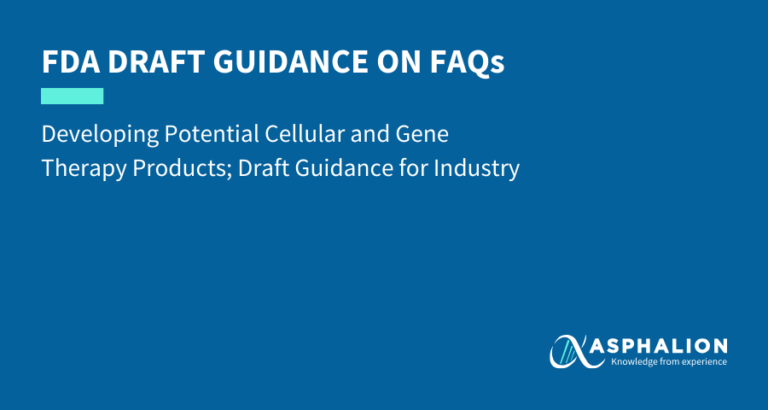 FDA DRAFT GUIDANCE ON FAQs

Developing Potential Cellular and Gene Therapy Products; Draft Guidance for Industry

ASPHALION
Knowledge from experience